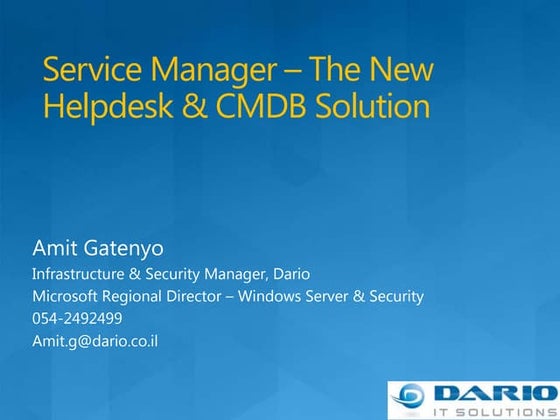 Service Manager – The New Helpdesk & CMDB Solution

Amit Gatenyo
Infrastructure & Security Manager, Dario
Microsoft Regional Director – Windows Server & Security
054-2492499
Amit.g@dario.co.il

DARIO
IT SOLUTIONS